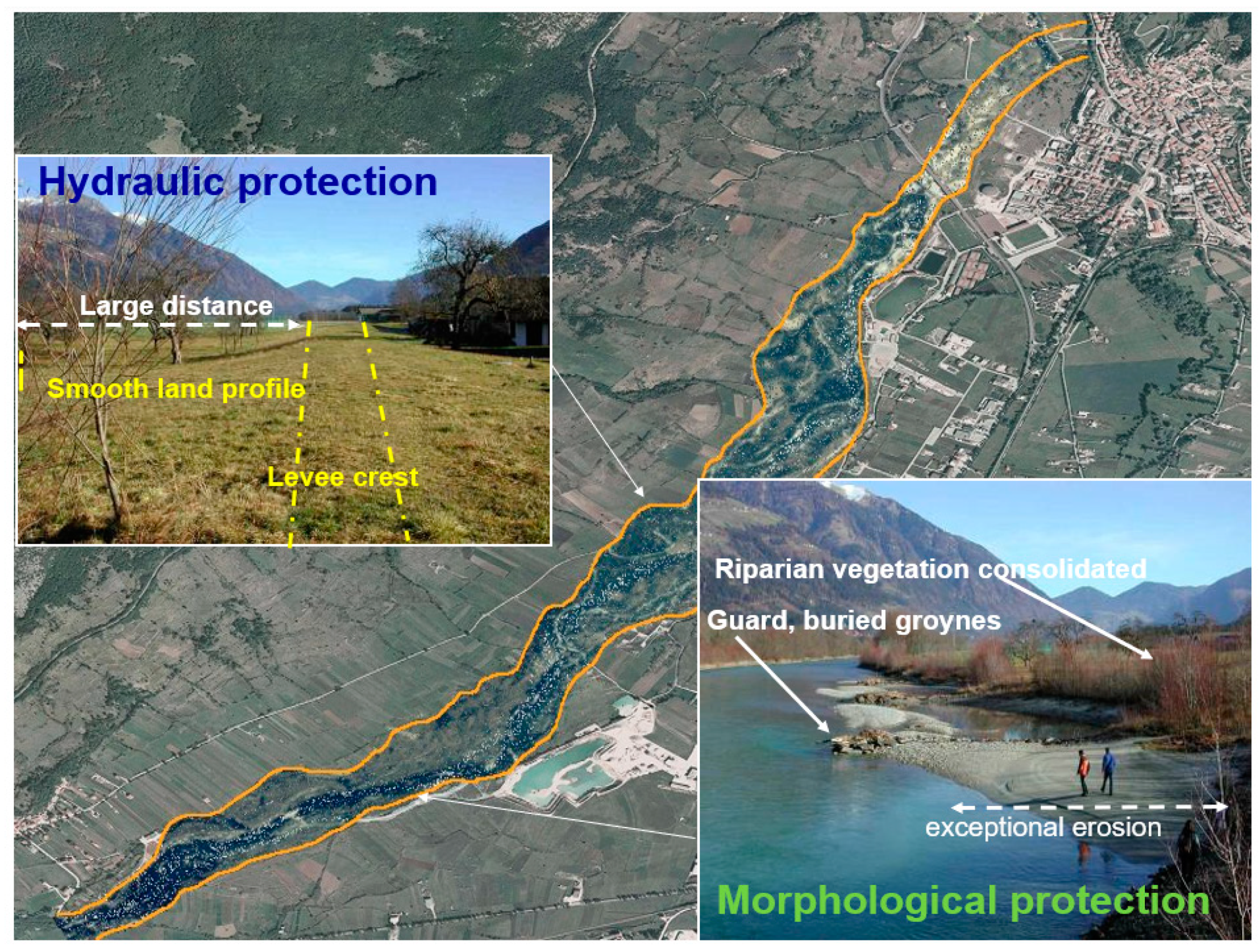 Hydraulic protection

Large distance

Smooth land profile

Levee crest

Riparian vegetation consolidated

Guard, buried groynes

exceptional erosion

Morphological protection